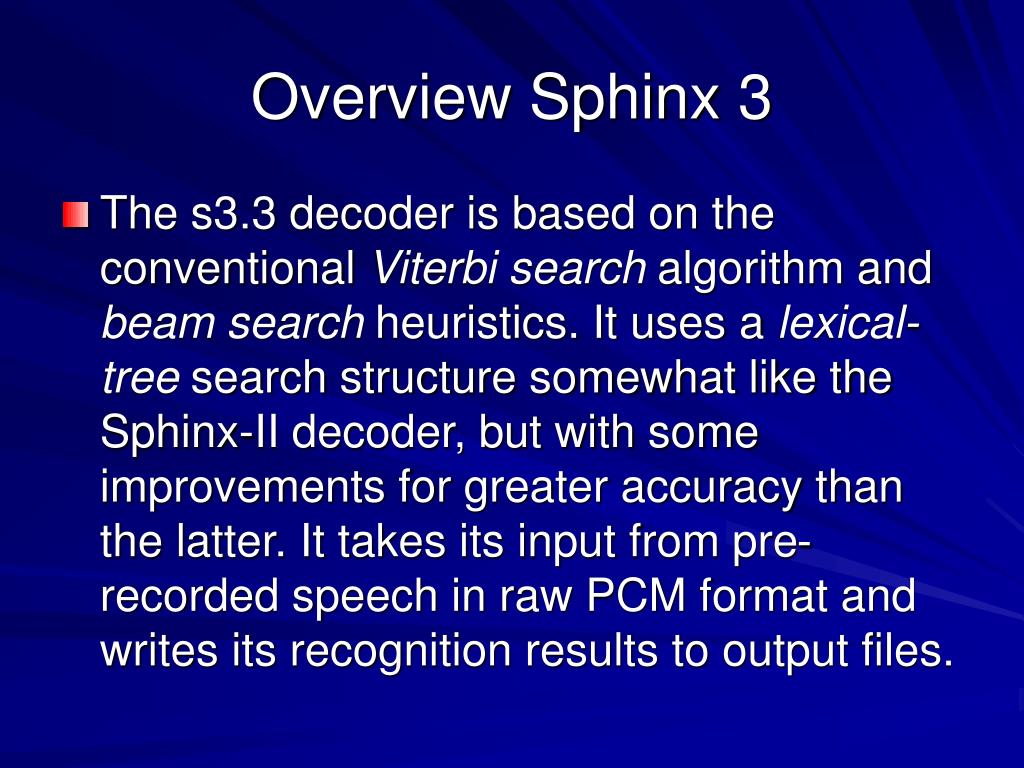 Overview Sphinx 3

The s3.3 decoder is based on the conventional Viterbi search algorithm and beam search heuristics. It uses a lexical-tree search structure somewhat like the Sphinx-II decoder, but with some improvements for greater accuracy than the latter. It takes its input from pre-recorded speech in raw PCM format and writes its recognition results to output files.